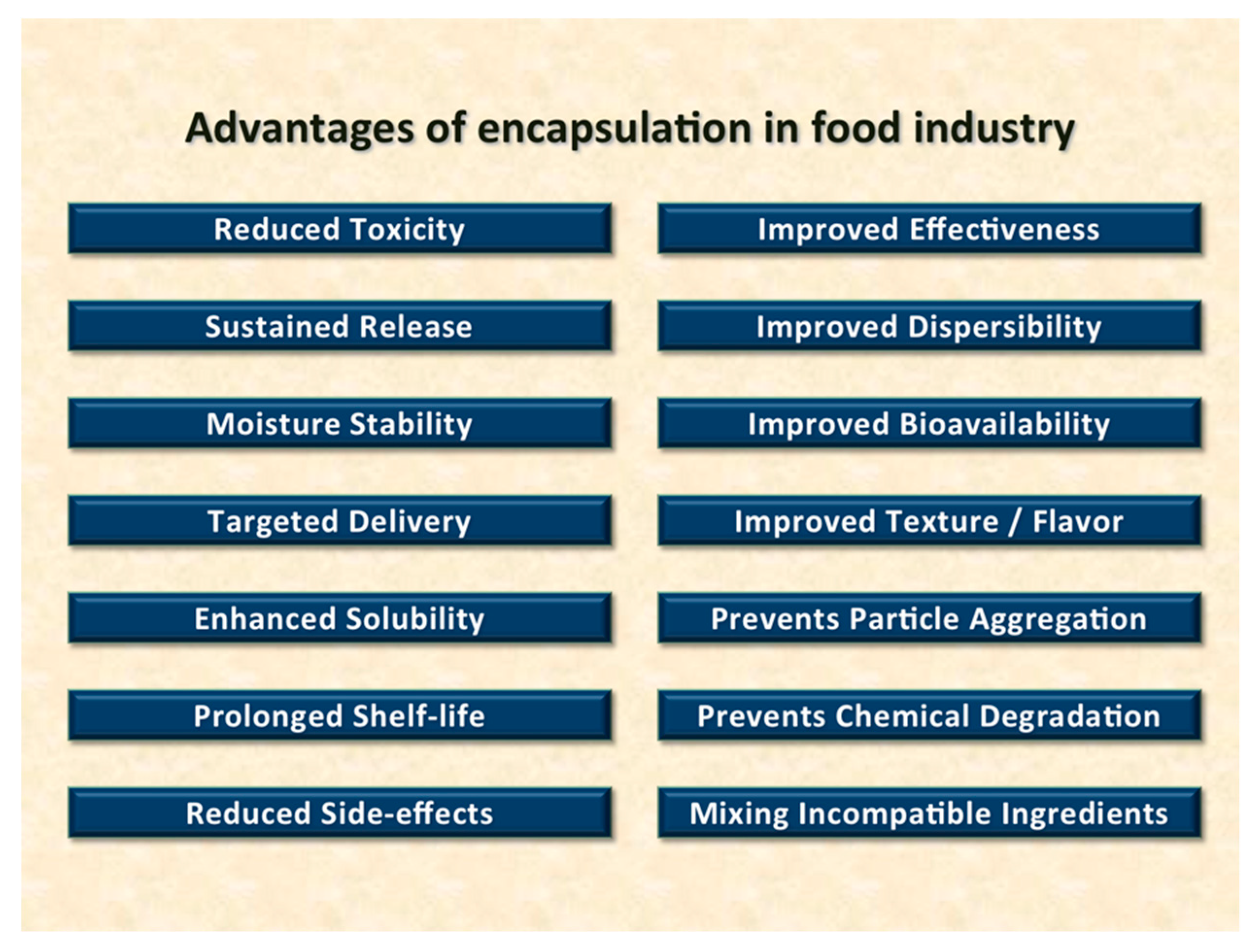 Advantages of encapsulation in food industry

Reduced Toxicity

Sustained Release

Moisture Stability

Targeted Delivery

Enhanced Solubility

Prolonged Shelf-life

Reduced Side-effects

Improved Effectiveness

Improved Dispersibility

Improved Bioavailability

Improved Texture / Flavor

Prevents Particle Aggregation

Prevents Chemical Degradation

Mixing Incompatible Ingredients